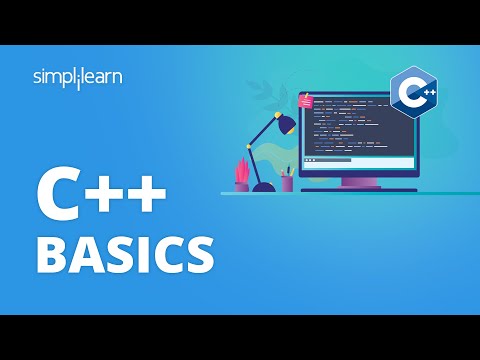 simplilearn

C++

C++
BASICS